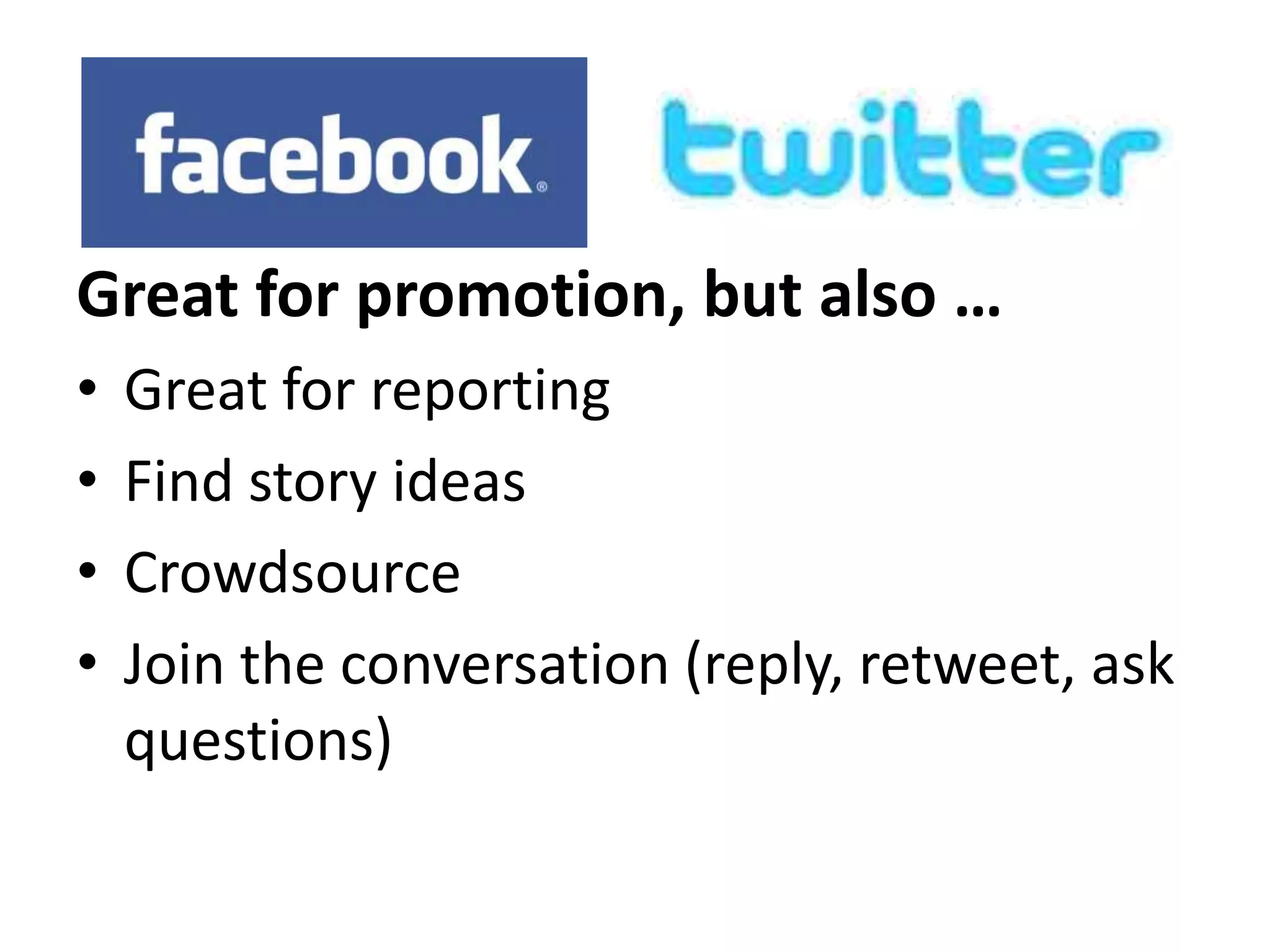 facebook®

twitter

Great for promotion, but also …

• Great for reporting
• Find story ideas
• Crowdsource
• Join the conversation (reply, retweet, ask questions)